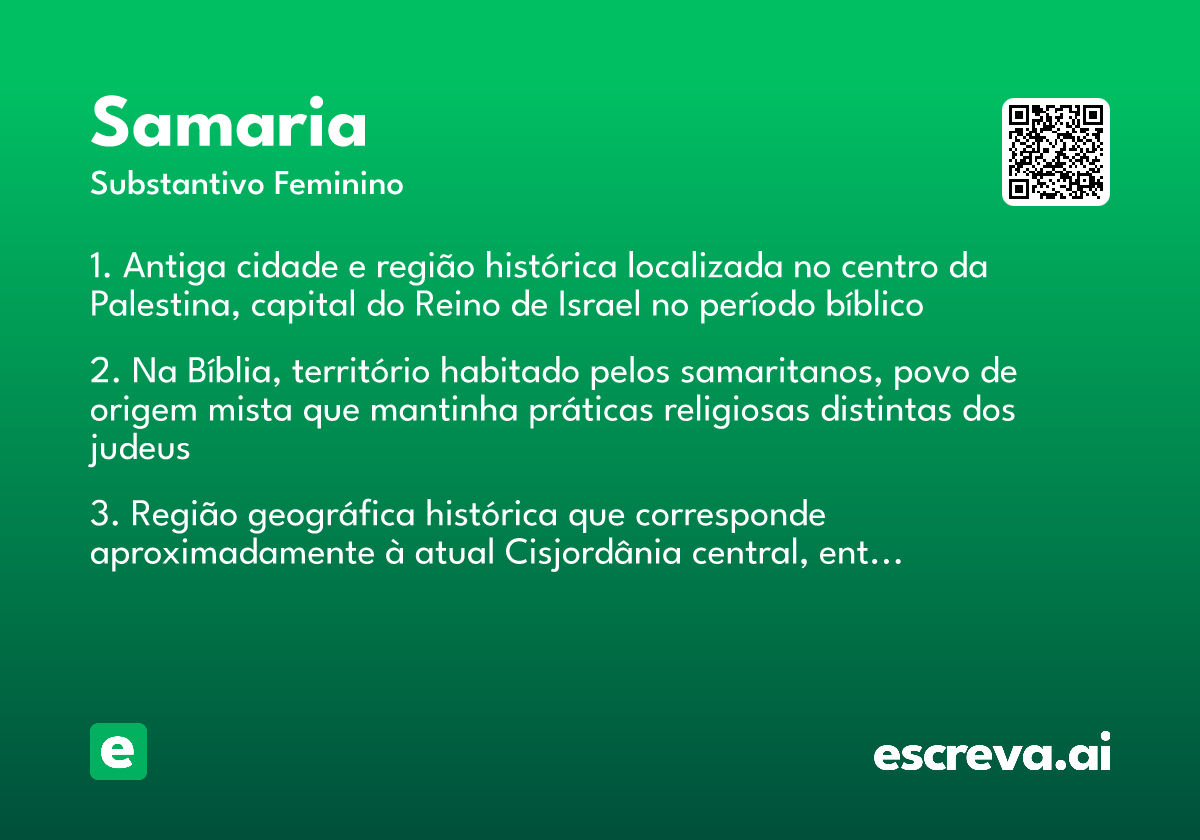 Samaria
Substantivo Feminino

1. Antiga cidade e região histórica localizada no centro da Palestina, capital do Reino de Israel no período bíblico

2. Na Bíblia, território habitado pelos samaritanos, povo de origem mista que mantinha práticas religiosas distintas dos judeus

3. Região geográfica histórica que corresponde aproximadamente à atual Cisjordânia central, ent…

e

escreva.ai